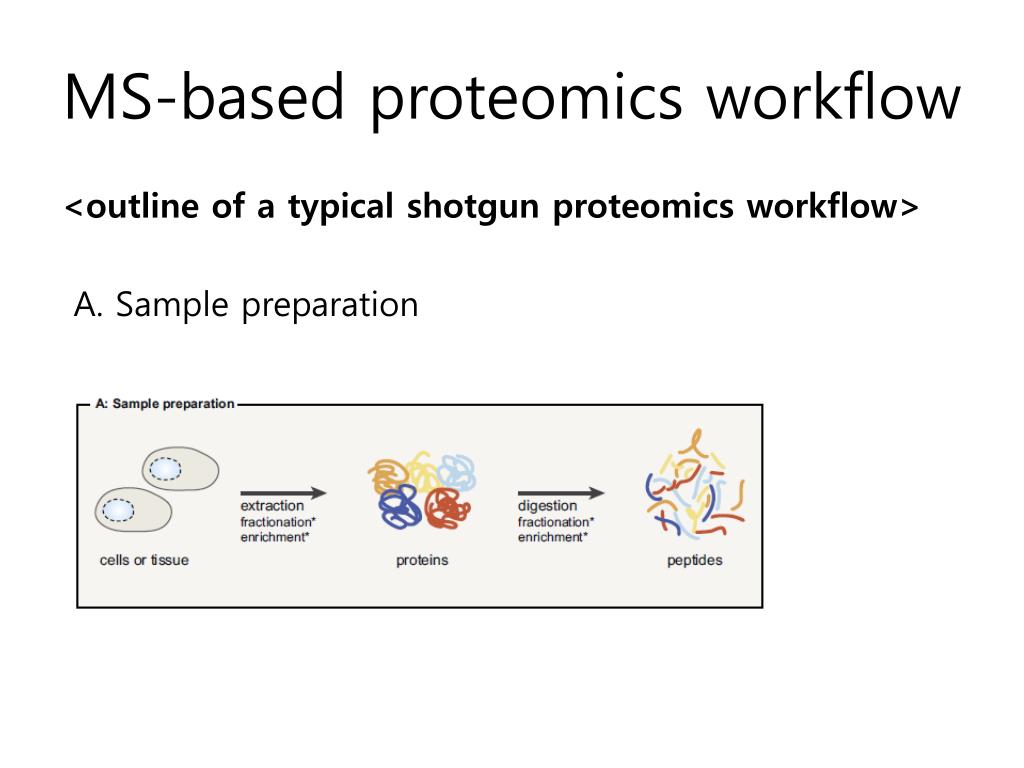 MS-based proteomics workflow

<outline of a typical shotgun proteomics workflow>

A. Sample preparation

A: Sample preparation

cells or tissue

extraction
fractionation*
enrichment*

proteins

digestion
fractionation*
enrichment*

peptides